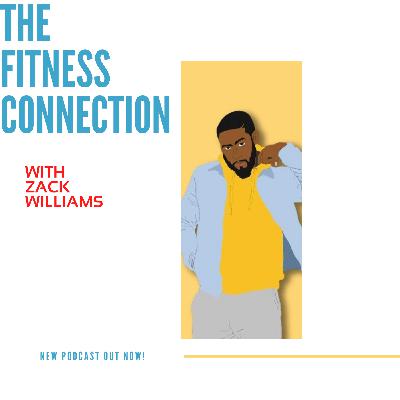 THE FITNESS CONNECTION

WITH ZACK WILLIAMS

NEW PODCAST OUT NOW!